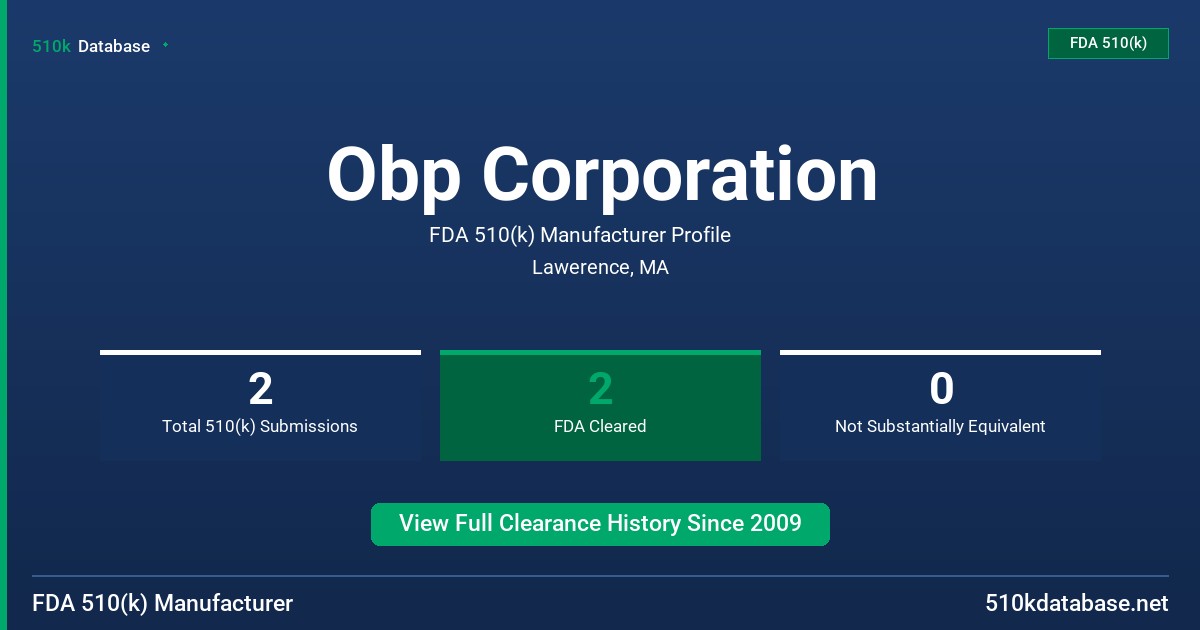 510k Database

FDA 510(k)

Obp Corporation

FDA 510(k) Manufacturer Profile

Lawerence, MA

2
Total 510(k) Submissions

2
FDA Cleared

0
Not Substantially Equivalent

View Full Clearance History Since 2009

FDA 510(k) Manufacturer

510kdatabase.net